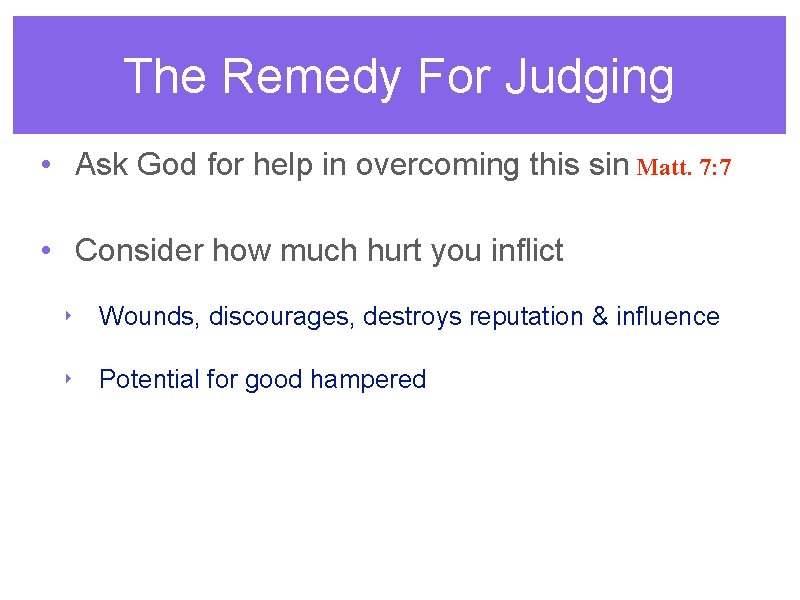 The Remedy For Judging

• Ask God for help in overcoming this sin Matt. 7:7

• Consider how much hurt you inflict

‣ Wounds, discourages, destroys reputation & influence

‣ Potential for good hampered